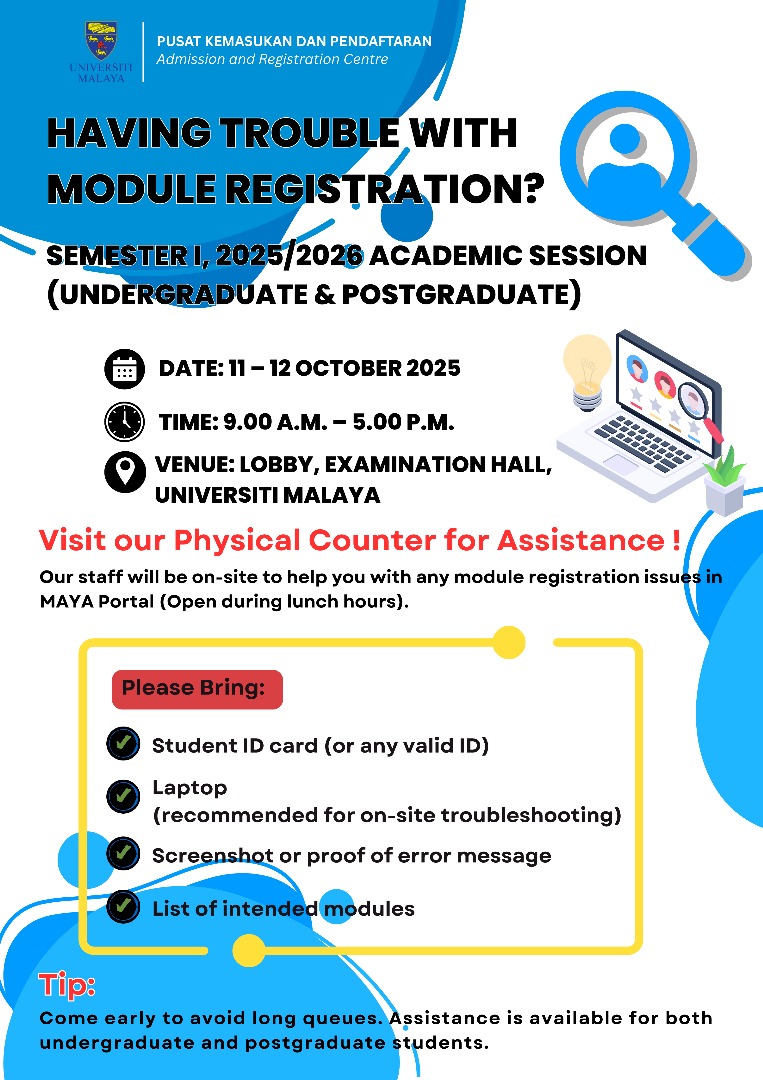 UNIVERSITI MALAYA

PUSAT KEMASUKAN DAN PENDAFTARAN
Admission and Registration Centre

HAVING TROUBLE WITH MODULE REGISTRATION?

SEMESTER I, 2025/2026 ACADEMIC SESSION (UNDERGRADUATE & POSTGRADUATE)

DATE: 11 – 12 OCTOBER 2025

TIME: 9.00 A.M. – 5.00 P.M.

VENUE: LOBBY, EXAMINATION HALL, UNIVERSITI MALAYA

Visit our Physical Counter for Assistance !

Our staff will be on-site to help you with any module registration issues in MAYA Portal (Open during lunch hours).

Please Bring:

Student ID card (or any valid ID)

Laptop
(recommended for on-site troubleshooting)

Screenshot or proof of error message

List of intended modules

Tip:

Come early to avoid long queues. Assistance is available for both undergraduate and postgraduate students.